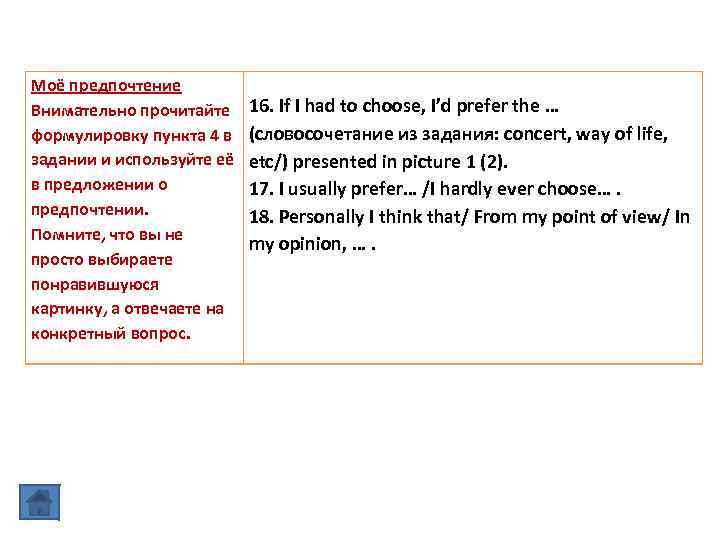 | Моё предпочтение Внимательно прочитайте формулировку пункта 4 в задании и используйте её в предложении о предпочтении. Помните, что вы не просто выбираете понравившуюся картинку, а отвечаете на конкретный вопрос. | 16. If I had to choose, I'd prefer the … (словосочетание из задания: concert, way of life, etc/) presented in picture 1 (2). 17. I usually prefer… /I hardly ever choose… . 18. Personally I think that/ From my point of view/ In my opinion, … . |
|---|---|